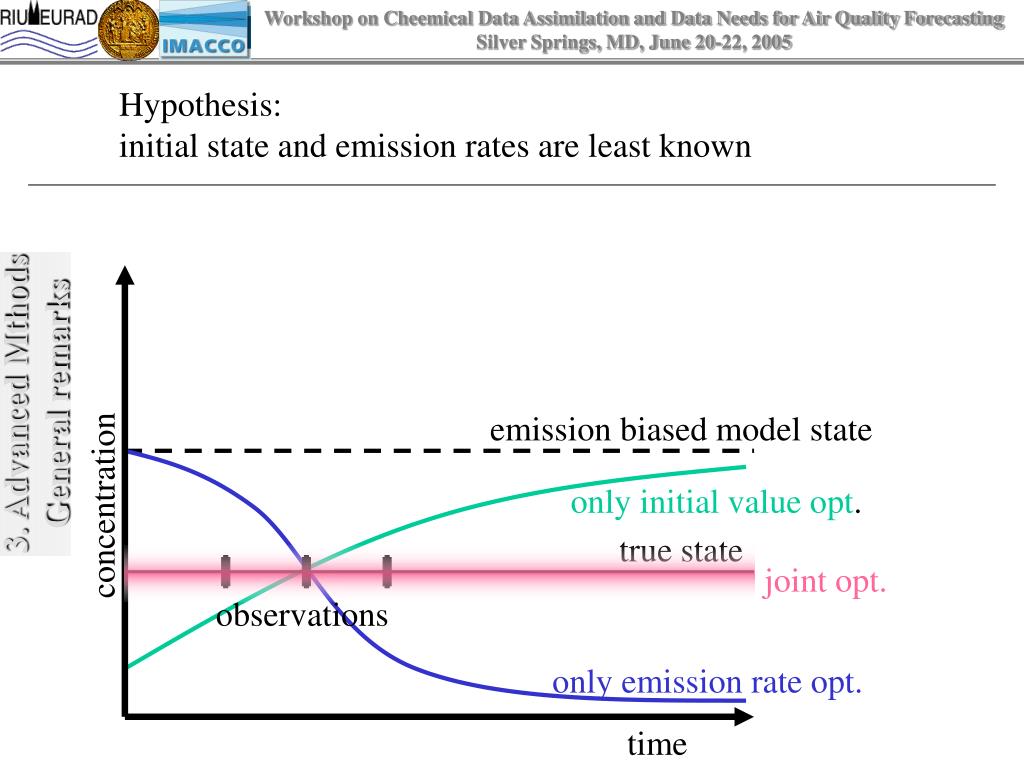 RIU EURAD
IMACCO
Workshop on Cheemical Data Assimilation and Data Needs for Air Quality Forecasting
Silver Springs, MD, June 20-22, 2005

Hypothesis:
initial state and emission rates are least known

3. Advanced Mthods
General remarks

concentration

emission biased model state

only initial value opt.

true state

joint opt.

observations

only emission rate opt.

time